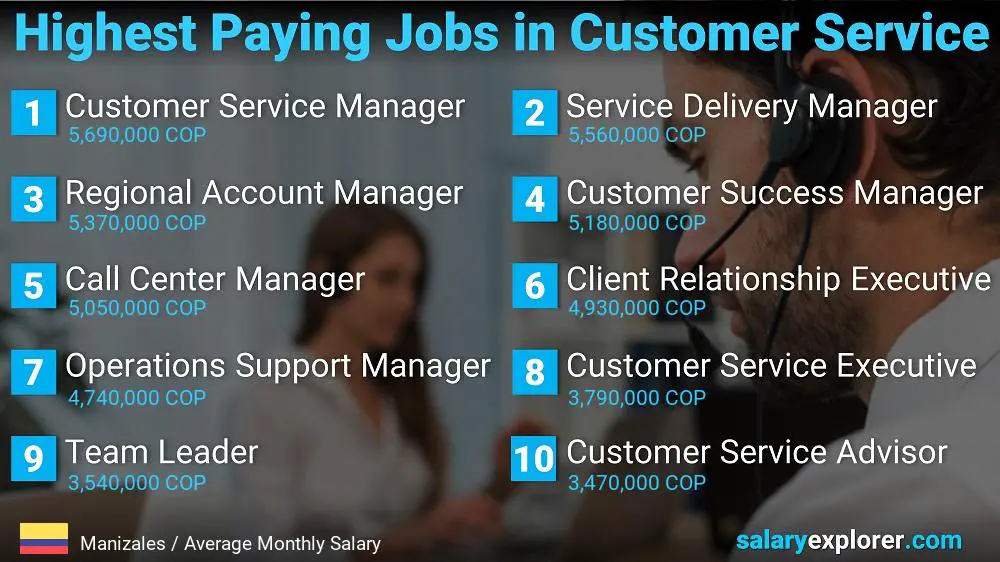 Highest Paying Jobs in Customer Service

1 Customer Service Manager
5,690,000 COP

2 Service Delivery Manager
5,560,000 COP

3 Regional Account Manager
5,370,000 COP

4 Customer Success Manager
5,180,000 COP

5 Call Center Manager
5,050,000 COP

6 Client Relationship Executive
4,930,000 COP

7 Operations Support Manager
4,740,000 COP

8 Customer Service Executive
3,790,000 COP

9 Team Leader
3,540,000 COP

10 Customer Service Advisor
3,470,000 COP

Manizales / Average Monthly Salary

salaryexplorer.com